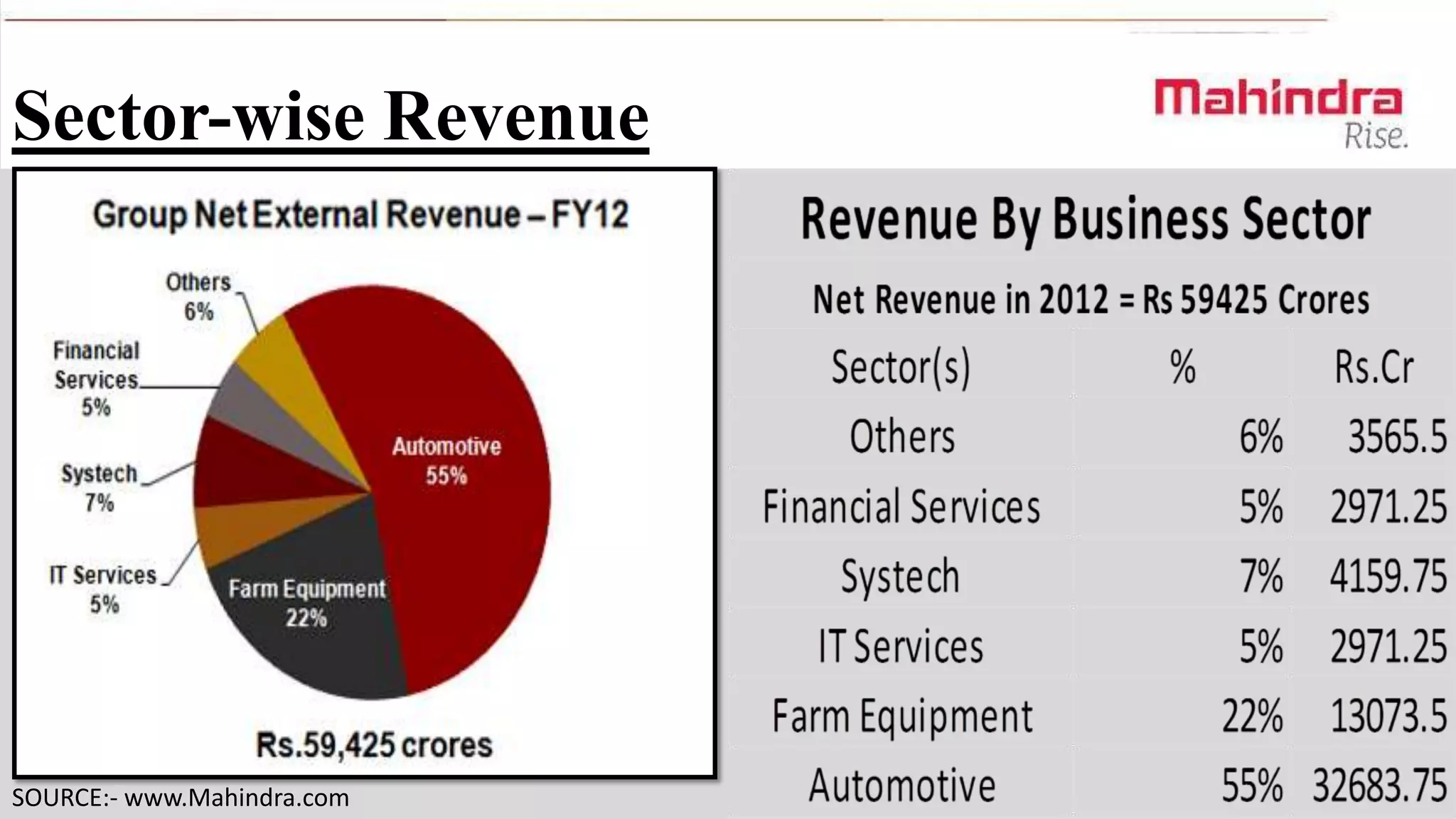 Sector-wise Revenue

Mahindra
Rise.

Group Net External Revenue – FY12

Others
6%

Financial
Services
5%

Systech
7%

IT Services
5%

Farm Equipment
22%

Automotive
55%

Rs.59,425 crores

SOURCE:- www.Mahindra.com

Revenue By Business Sector

Net Revenue in 2012 = Rs 59425 Crores

| Sector(s) | % | Rs.Cr |
|---|---|---|
| Others | 6% | 3565.5 |
| Financial Services | 5% | 2971.25 |
| Systech | 7% | 4159.75 |
| IT Services | 5% | 2971.25 |
| Farm Equipment | 22% | 13073.5 |
| Automotive | 55% | 32683.75 |